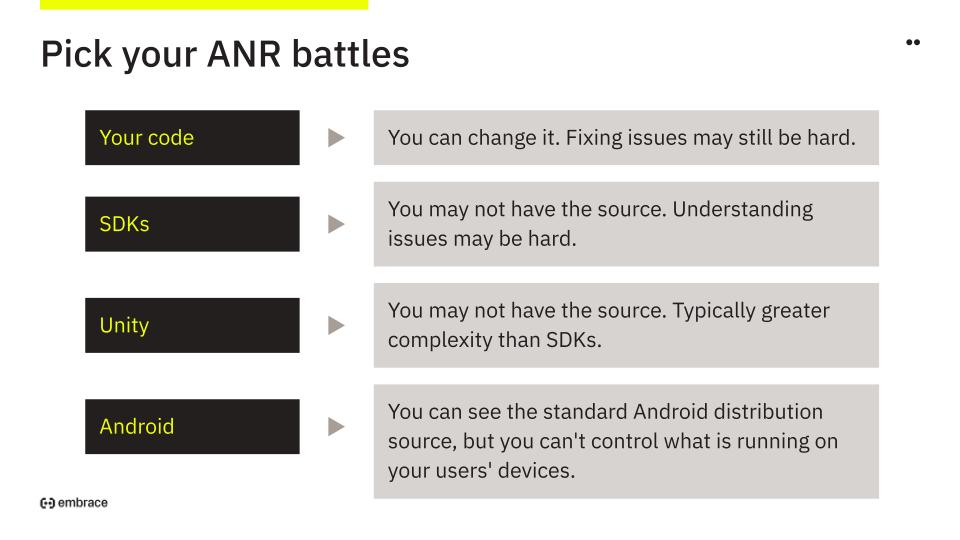 Pick your ANR battles

Your code

You can change it. Fixing issues may still be hard.

SDKs

You may not have the source. Understanding issues may be hard.

Unity

You may not have the source. Typically greater complexity than SDKs.

Android

You can see the standard Android distribution source, but you can't control what is running on your users' devices.

embrace